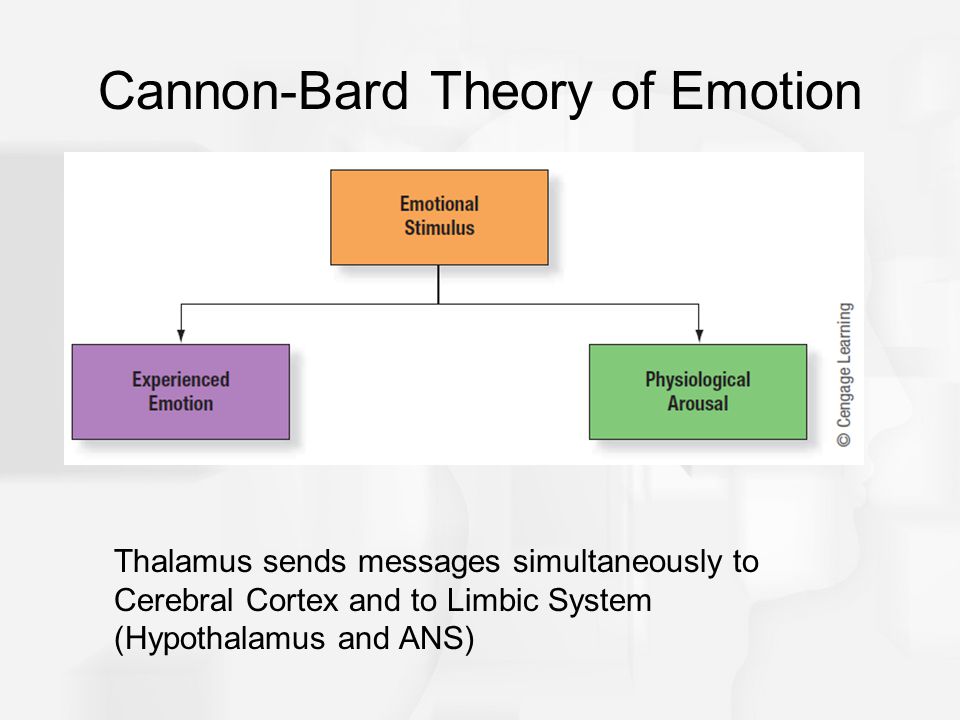 Cannon-Bard Theory of Emotion

Emotional Stimulus

Experienced Emotion

Physiological Arousal

© Cengage Learning

Thalamus sends messages simultaneously to Cerebral Cortex and to Limbic System (Hypothalamus and ANS)